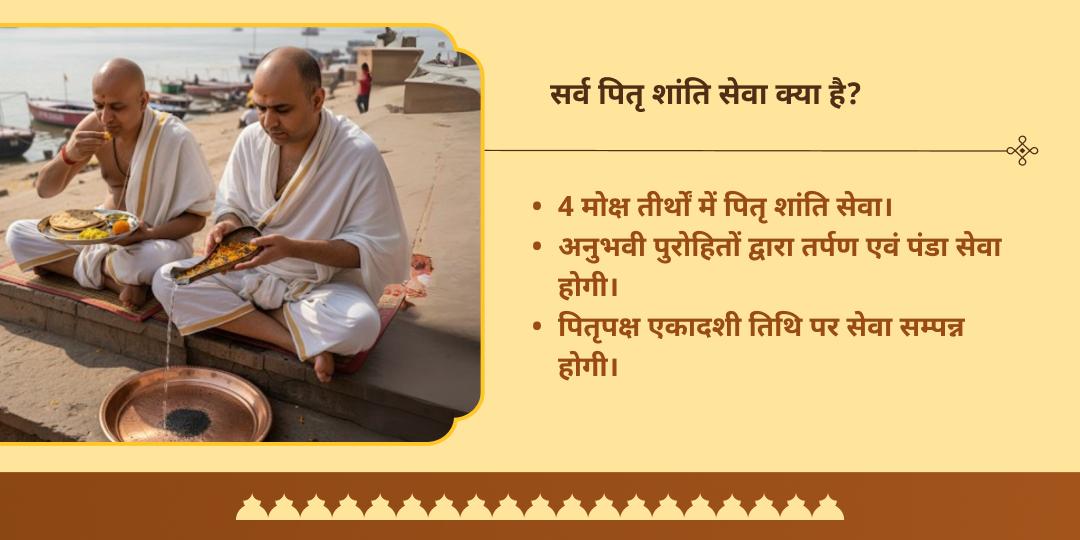 सर्व पितृ शांति सेवा क्या है?

• 4 मोक्ष तीर्थों में पितृ शांति सेवा।
• अनुभवी पुरोहितों द्वारा तर्पण एवं पंडा सेवा होगी।
• पितृपक्ष एकादशी तिथि पर सेवा सम्पन्न होगी।